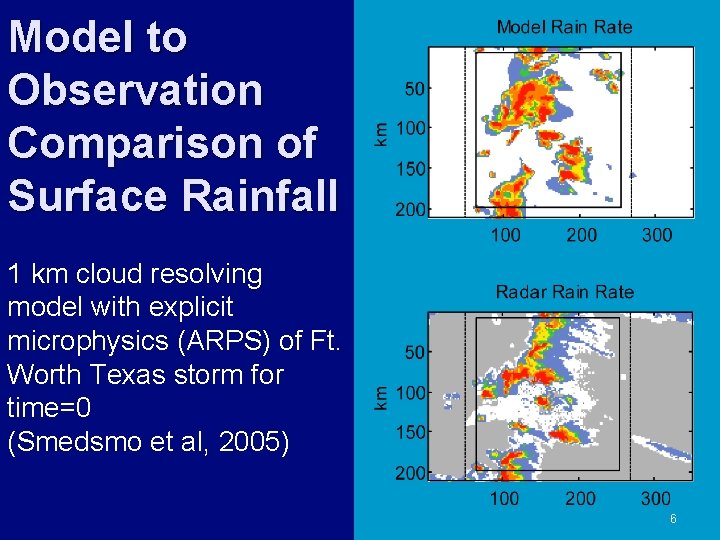 Model to Observation Comparison of Surface Rainfall

1 km cloud resolving model with explicit microphysics (ARPS) of Ft. Worth Texas storm for time=0
(Smedsmo et al, 2005)

Model Rain Rate

km

50
100
150
200

100 200 300

Radar Rain Rate

km

50
100
150
200

100 200 300

6